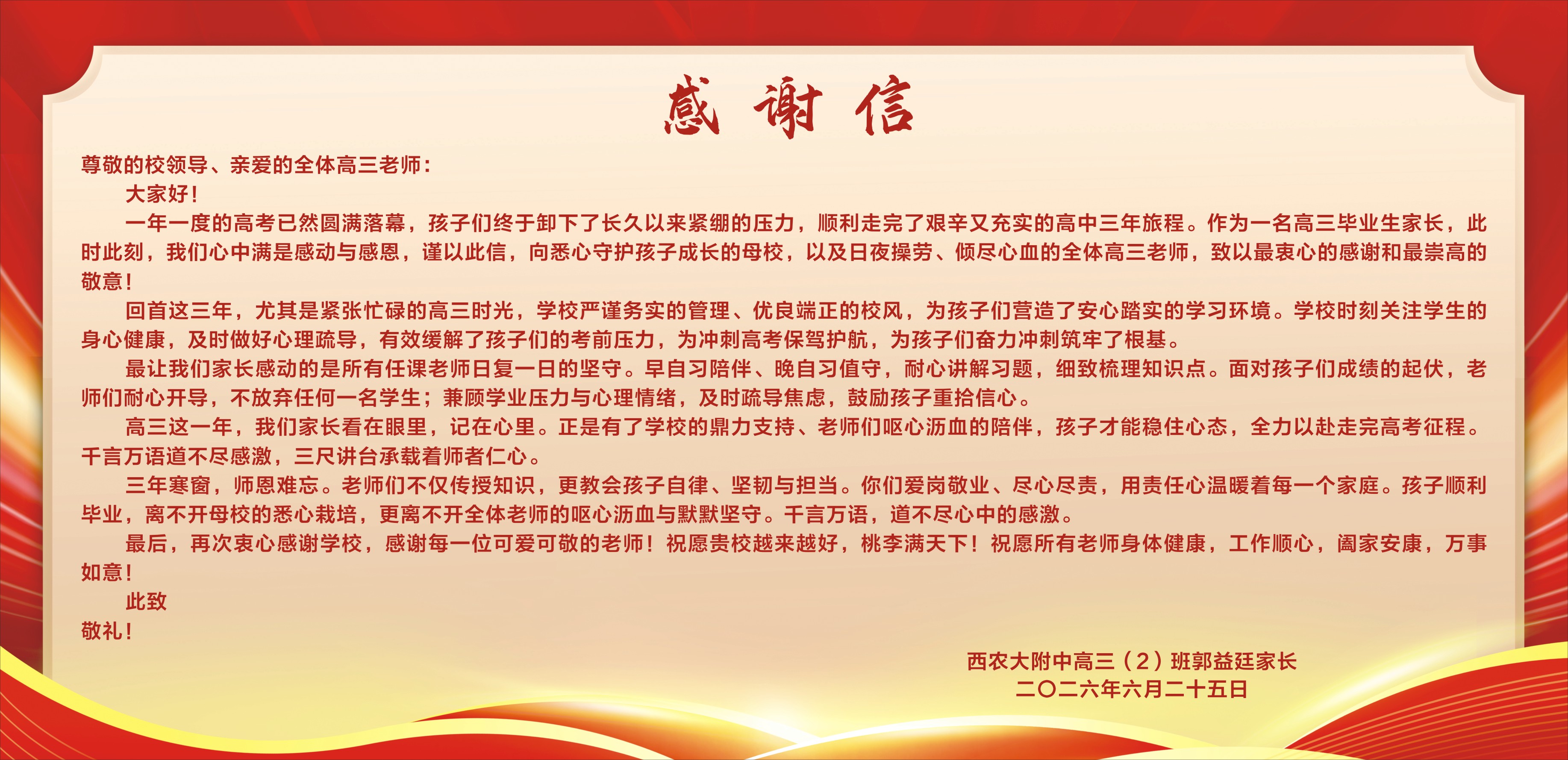 感谢信

尊敬的校领导、亲爱的全体高三老师：

大家好！

一年一度的高考已然圆满落幕，孩子们终于卸下了长久以来紧绷的压力，顺利走完了艰辛又充实的高中三年旅程。作为一名高三毕业生家长，此时此刻，我们心中满是感动与感恩，谨以此信，向悉心守护孩子成长的母校，以及日夜操劳、倾尽心血的全体高三老师，致以最衷心的感谢和最崇高的敬意！

回首这三年，尤其是紧张忙碌的高三时光，学校严谨务实的管理、优良端正的校风，为孩子们营造了安心踏实的学习环境。学校时刻关注学生的身心健康，及时做好心理疏导，有效缓解了孩子们的考前压力，为冲刺高考保驾护航，为孩子们奋力冲刺筑牢了根基。

最让我们家长感动的是所有任课老师日复一日的坚守。早自习陪伴、晚自习值守，耐心讲解习题，细致梳理知识点。面对孩子们成绩的起伏，老师们耐心开导，不放弃任何一名学生；兼顾学业压力与心理情绪，及时疏导焦虑，鼓励孩子重拾信心。

高三这一年，我们家长看在眼里，记在心里。正是有了学校的鼎力支持、老师们呕心沥血的陪伴，孩子才能稳住心态，全力以赴走完高考征程。千言万语道不尽感激，三尺讲台承载着师者仁心。

三年寒窗，师恩难忘。老师们不仅传授知识，更教会孩子自律、坚韧与担当。你们爱岗敬业、尽心尽责，用责任心温暖着每一个家庭。孩子顺利毕业，离不开母校的悉心栽培，更离不开全体老师的呕心沥血与默默坚守。千言万语，道不尽心中的感激。

最后，再次衷心感谢学校，感谢每一位可爱可敬的老师！祝愿贵校越来越好，桃李满天下！祝愿所有老师身体健康，工作顺心，阖家安康，万事如意！

此致

敬礼！

西农大附中高三（2）班郭益廷家长
二〇二六年六月二十五日